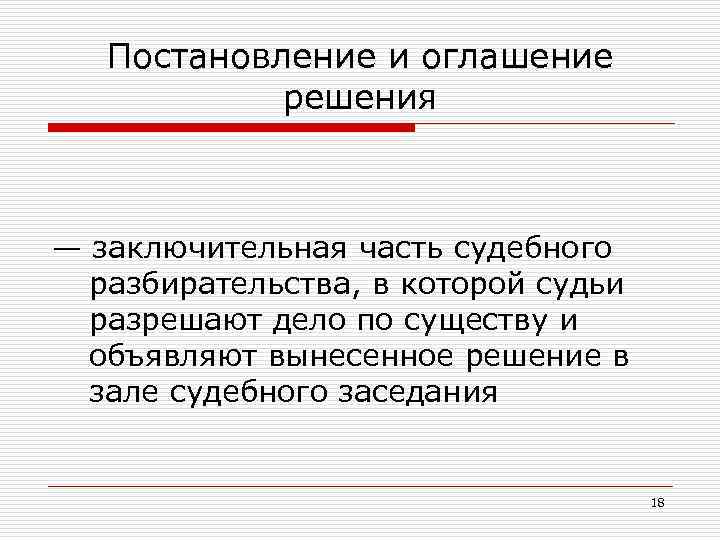 Постановление и оглашение решения

— заключительная часть судебного разбирательства, в которой судьи разрешают дело по существу и объявляют вынесенное решение в зале судебного заседания

18